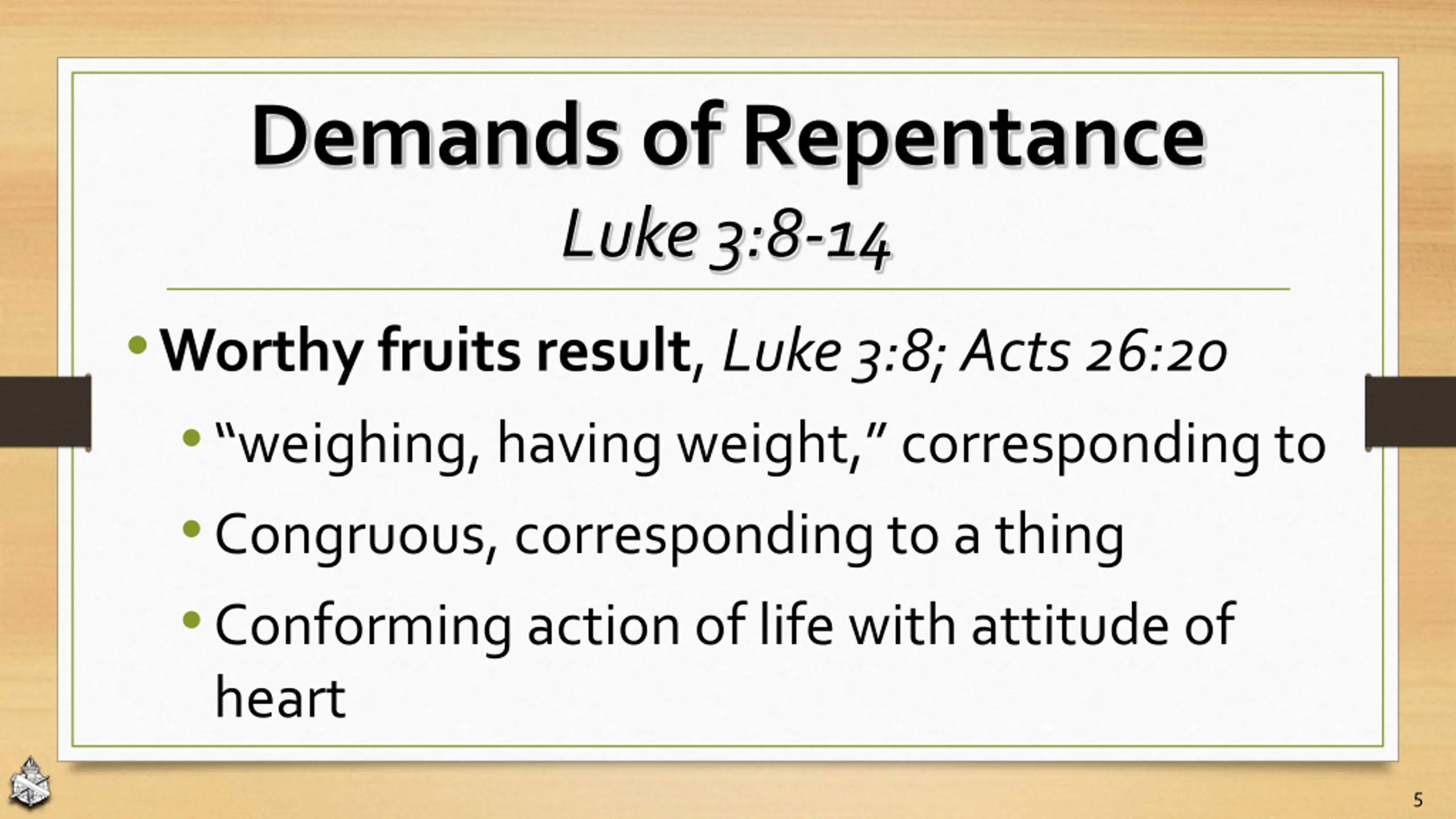 Demands of Repentance
Luke 3:8-14

• Worthy fruits result, Luke 3:8; Acts 26:20
 • “weighing, having weight,” corresponding to
 • Congruous, corresponding to a thing
 • Conforming action of life with attitude of heart

5